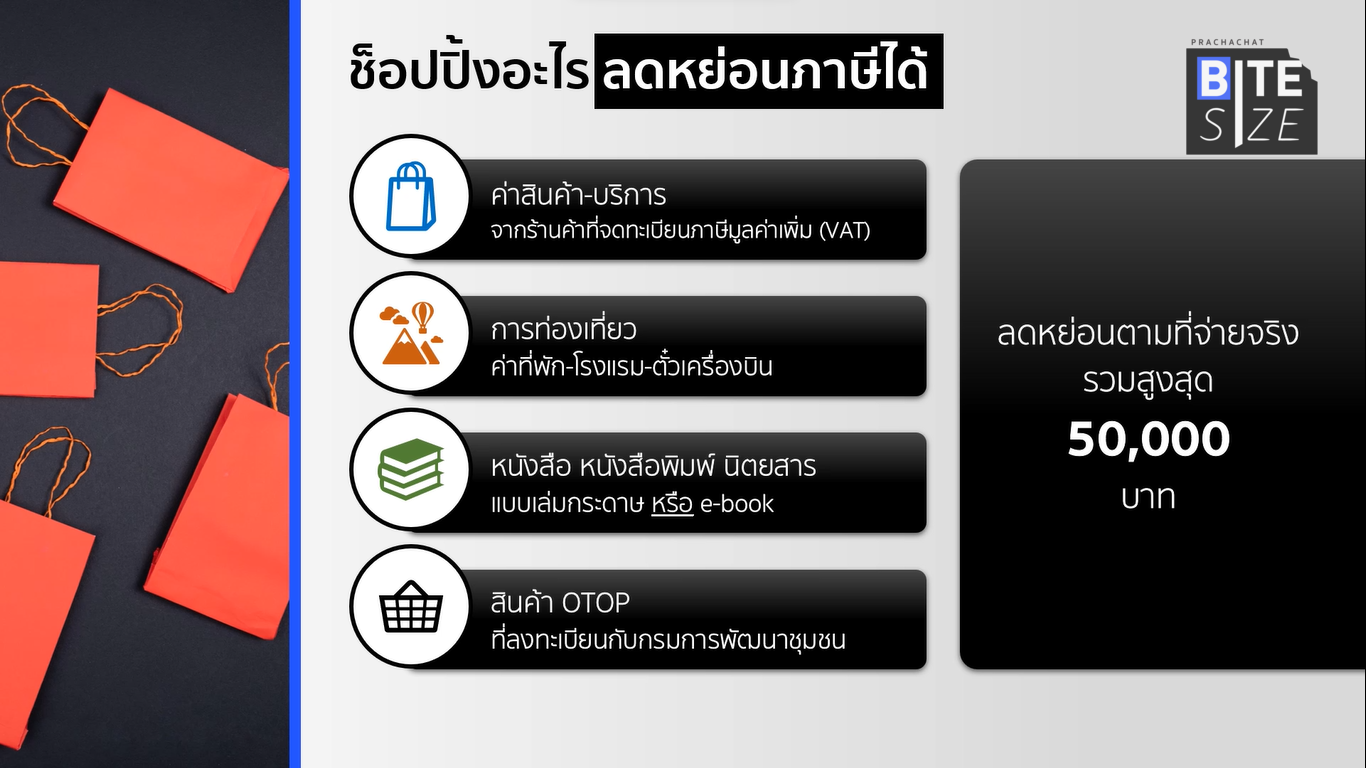 ช็อปปิ้งอะไร ลดหย่อนภาษีได้

PRACHACHAT
BITE SIZE

ค่าสินค้า-บริการ
จากร้านค้าที่จดทะเบียนภาษีมูลค่าเพิ่ม (VAT)

การท่องเที่ยว
ค่าที่พัก-โรงแรม-ตั๋วเครื่องบิน

หนังสือ หนังสือพิมพ์ นิตยสาร
แบบเล่มกระดาษ หรือ e-book

สินค้า OTOP
ที่ลงทะเบียนกับกรมการพัฒนาชุมชน

ลดหย่อนตามที่จ่ายจริง
รวมสูงสุด
50,000
บาท